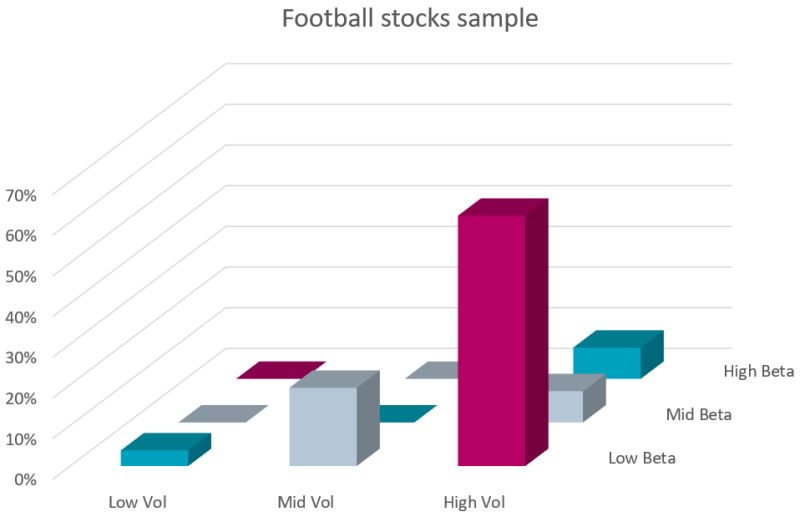 Football stocks sample

70%
60%
50%
40%
30%
20%
10%
0%

Low Vol
Mid Vol
High Vol

High Beta
Mid Beta
Low Beta